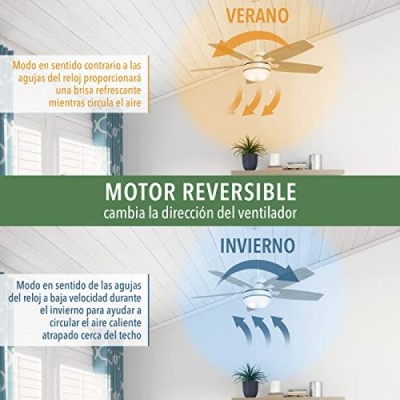 VERANO

Modo en sentido contrario a las agujas del reloj proporcionará una brisa refrescante mientras circula el aire

MOTOR REVERSIBLE
cambia la dirección del ventilador

INVIERNO

Modo en sentido de las agujas del reloj a baja velocidad durante el invierno para ayudar a circular el aire caliente atrapado cerca del techo